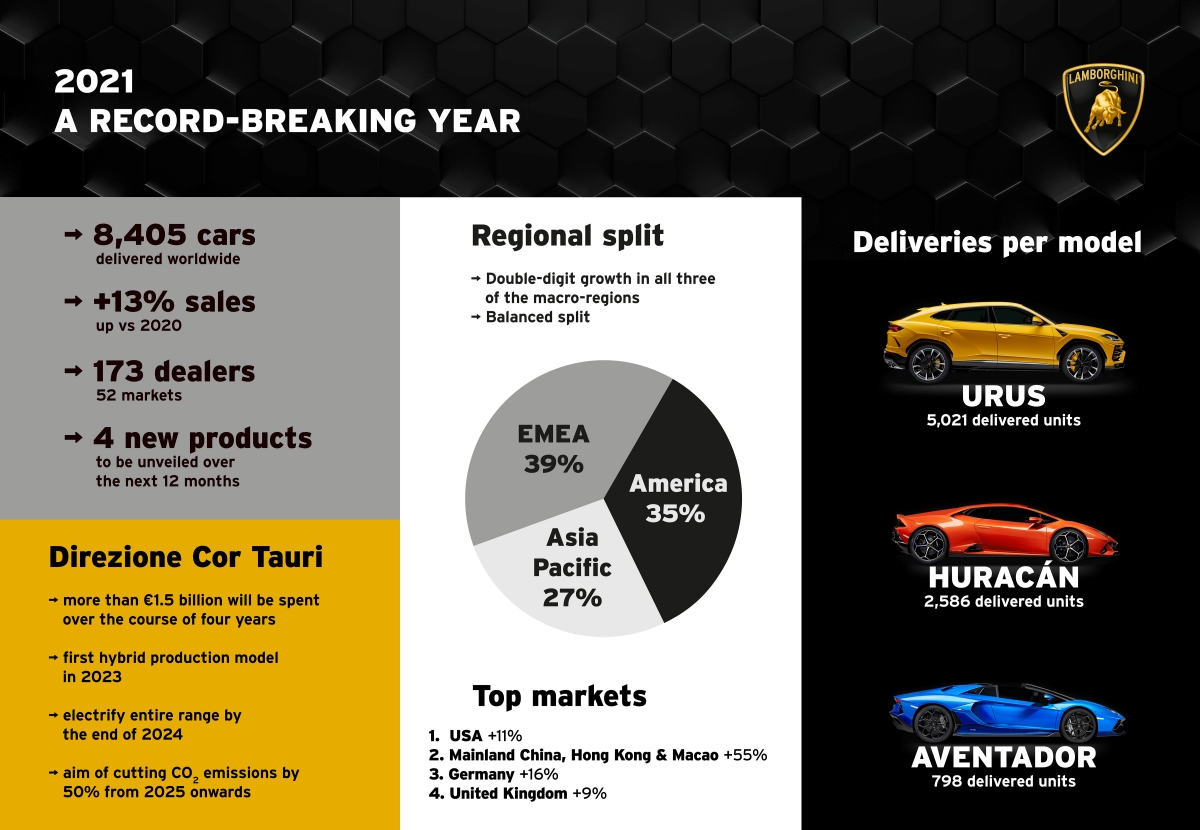 2021
A RECORD-BREAKING YEAR

LAMBORGHINI

→ 8,405 cars
delivered worldwide

→ +13% sales
up vs 2020

→ 173 dealers
52 markets

→ 4 new products
to be unveiled over the next 12 months

Direzione Cor Tauri

→ more than €1.5 billion will be spent over the course of four years

→ first hybrid production model in 2023

→ electrify entire range by the end of 2024

→ aim of cutting $CO_2$ emissions by 50% from 2025 onwards

Regional split

→ Double-digit growth in all three of the macro-regions
→ Balanced split

EMEA 39%

America 35%

Asia Pacific 27%

Top markets

1. USA +11%
2. Mainland China, Hong Kong & Macao +55%
3. Germany +16%
4. United Kingdom +9%

Deliveries per model

URUS
5,021 delivered units

HURACÁN
2,586 delivered units

AVENTADOR
798 delivered units